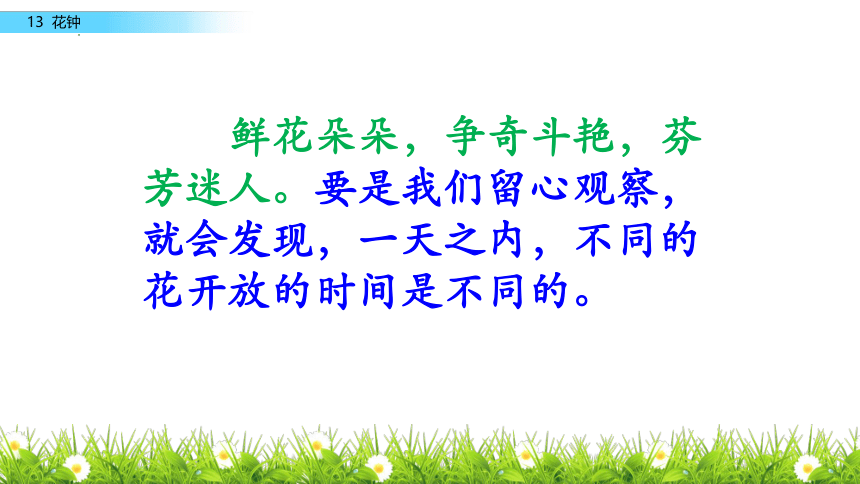 13 花钟

鲜花朵朵，争奇斗艳，芬芳迷人。要是我们留心观察，就会发现，一天之内，不同的花开放的时间是不同的。